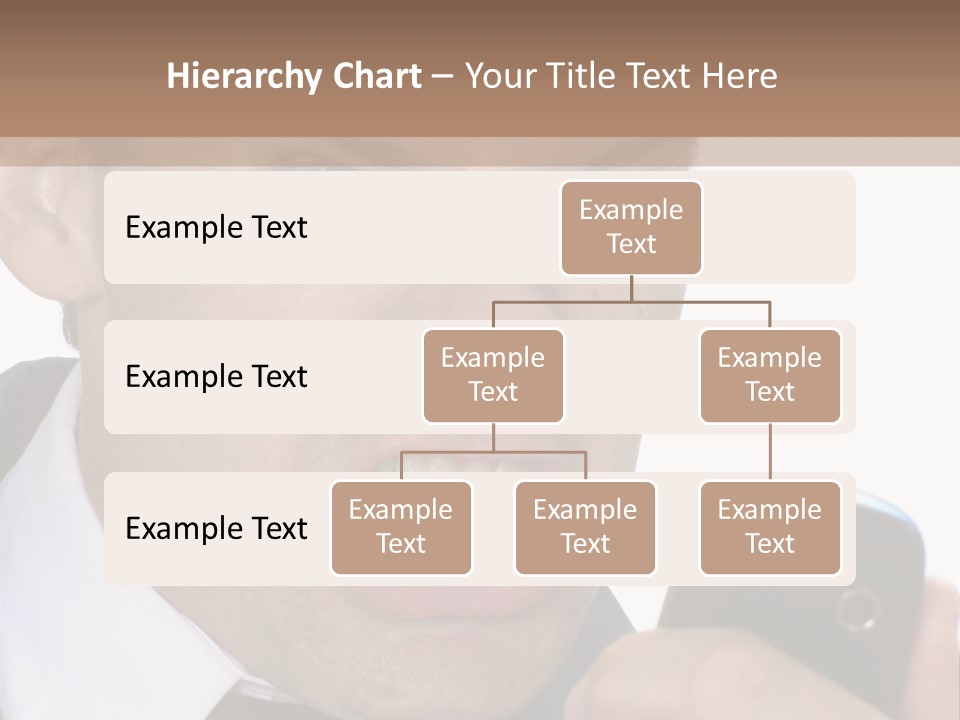 Hierarchy Chart – Your Title Text Here

Example Text

Example Text

Example Text

Example Text

Example Text

Example Text

Example Text

Example Text

Example Text